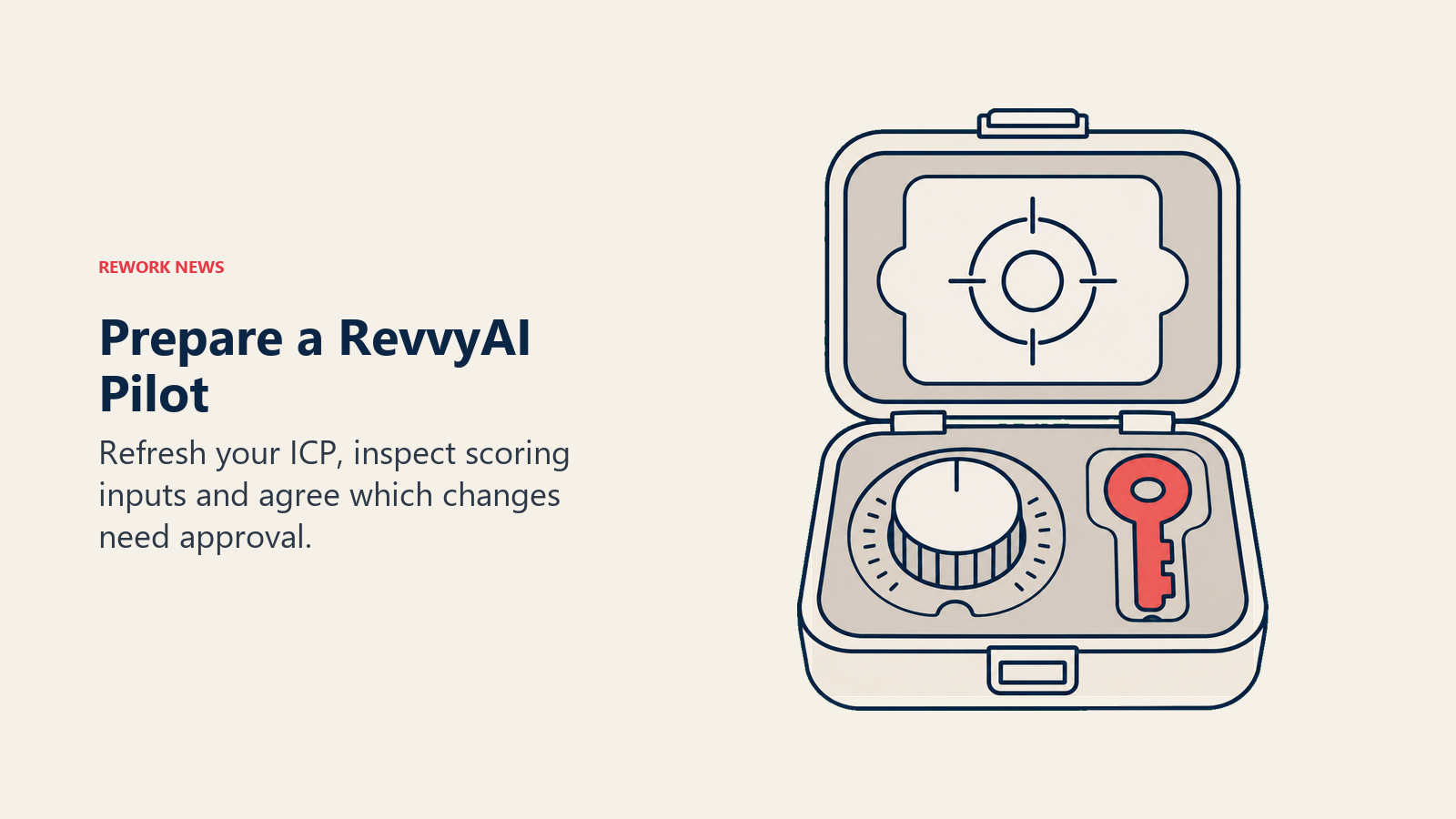 REWORK NEWS

Prepare a RevvyAI Pilot

Refresh your ICP, inspect scoring inputs and agree which changes need approval.